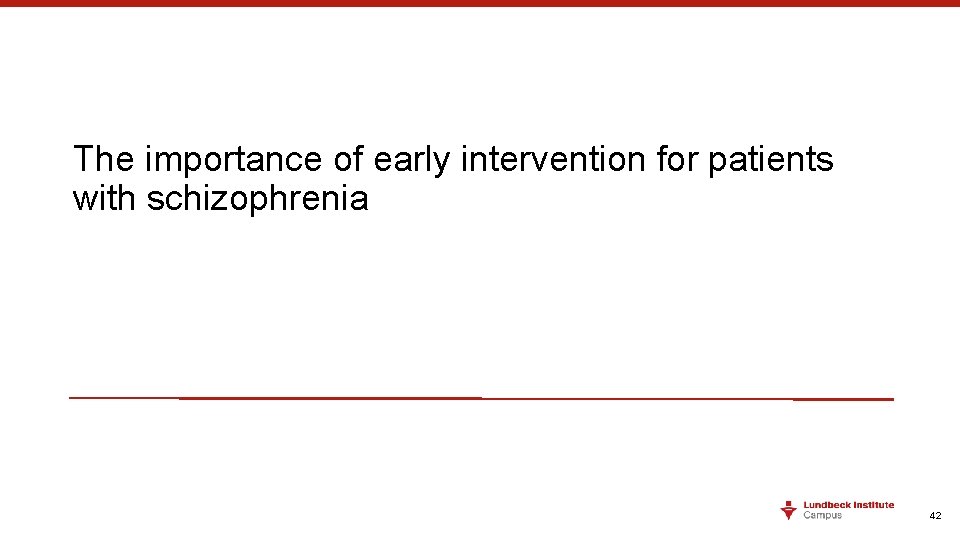 The importance of early intervention for patients with schizophrenia

Lundbeck Institute
Campus

42